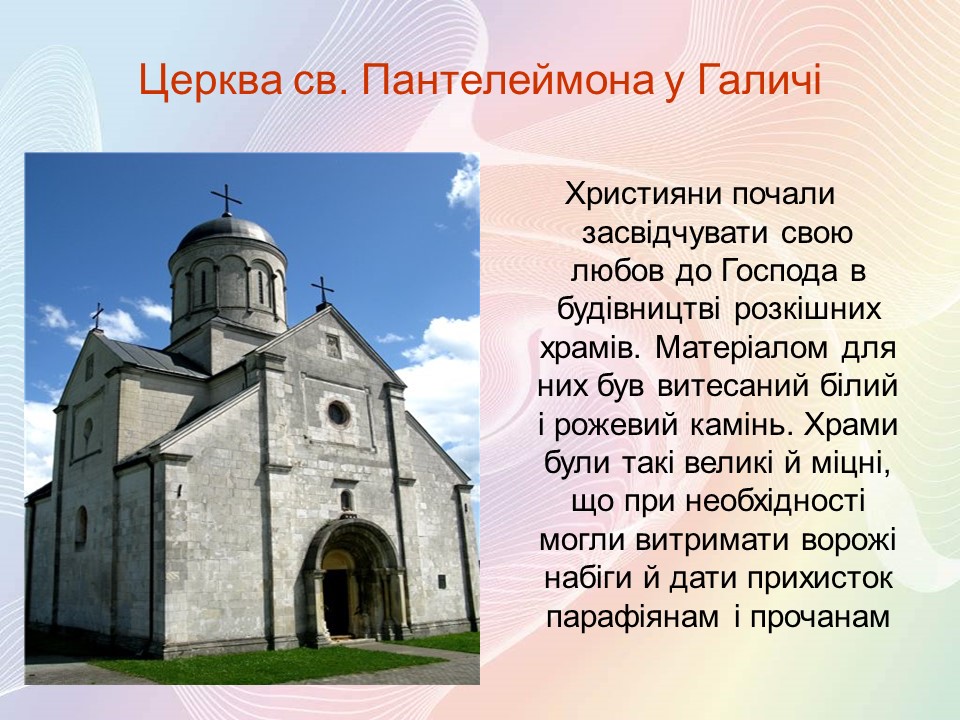 Церква св. Пантелеймона у Галичі

Християни почали засвідчувати свою любов до Господа в будівництві розкішних храмів. Матеріалом для них був витесаний білий і рожевий камінь. Храми були такі великі й міцні, що при необхідності могли витримати ворожі набіги й дати прихисток парафіянам і прочанам